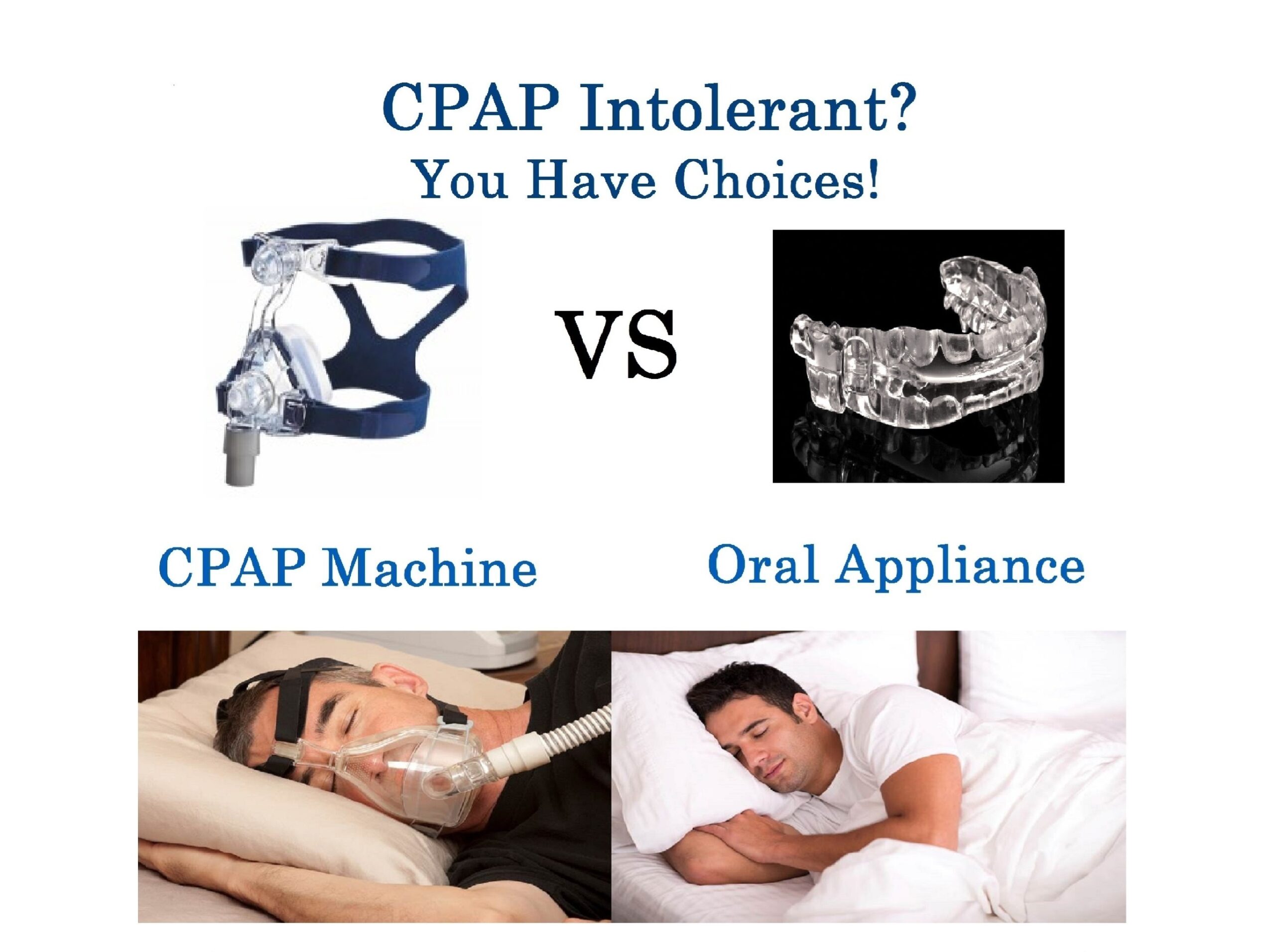 CPAP Intolerant?
You Have Choices!

VS

CPAP Machine

Oral Appliance